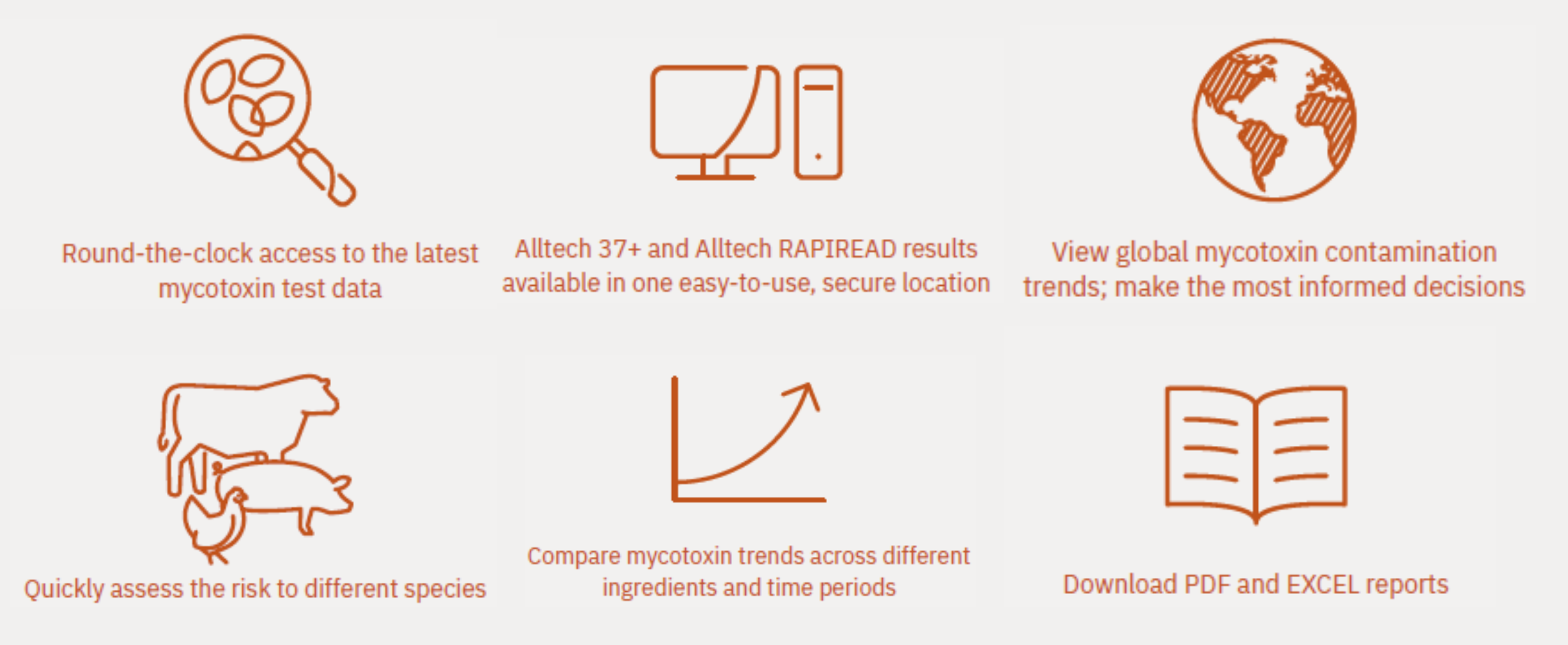 Round-the-clock access to the latest mycotoxin test data

Alltech 37+ and Alltech RAPIREAD results available in one easy-to-use, secure location

View global mycotoxin contamination trends; make the most informed decisions

Quickly assess the risk to different species

Compare mycotoxin trends across different ingredients and time periods

Download PDF and EXCEL reports